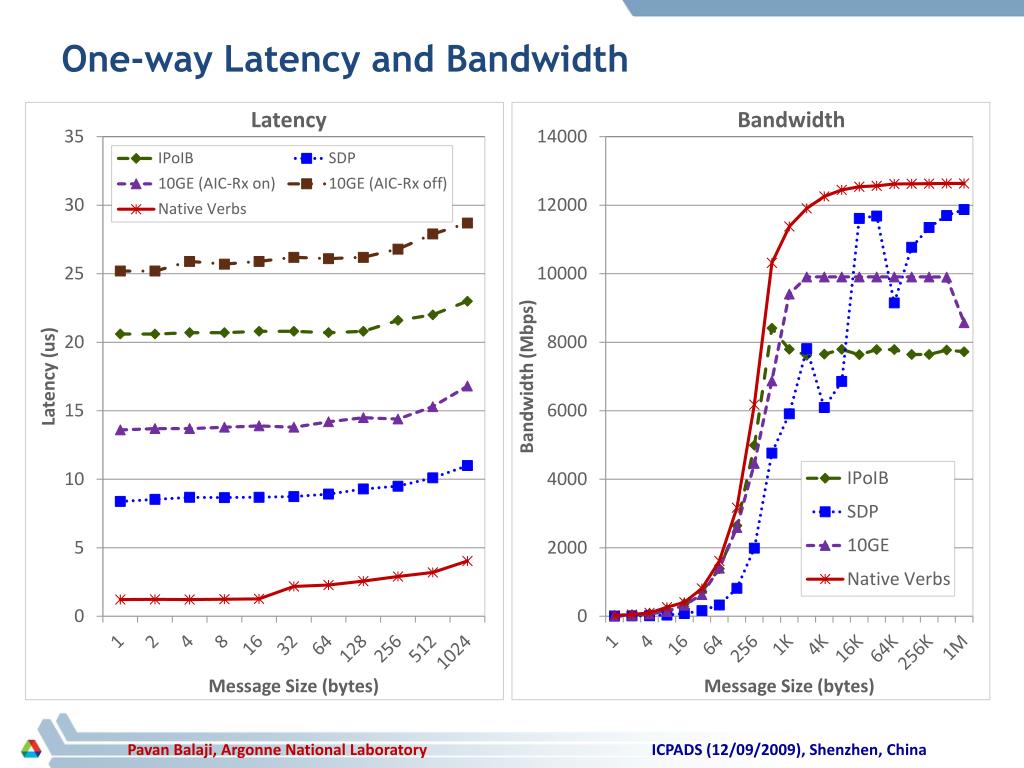 One-way Latency and Bandwidth

Latency

IPoIB
SDP
10GE (AIC-Rx on)
10GE (AIC-Rx off)
Native Verbs

Latency (us)

35
30
25
20
15
10
5
0

1
2
4
8
16
32
64
128
256
512
1024

Message Size (bytes)

Bandwidth

Bandwidth (Mbps)

14000
12000
10000
8000
6000
4000
2000
0

IPoIB
SDP
10GE
Native Verbs

1
4
16
64
256
1K
4K
16K
64K
256K
1M

Message Size (bytes)

Pavan Balaji, Argonne National Laboratory

ICPADS (12/09/2009), Shenzhen, China